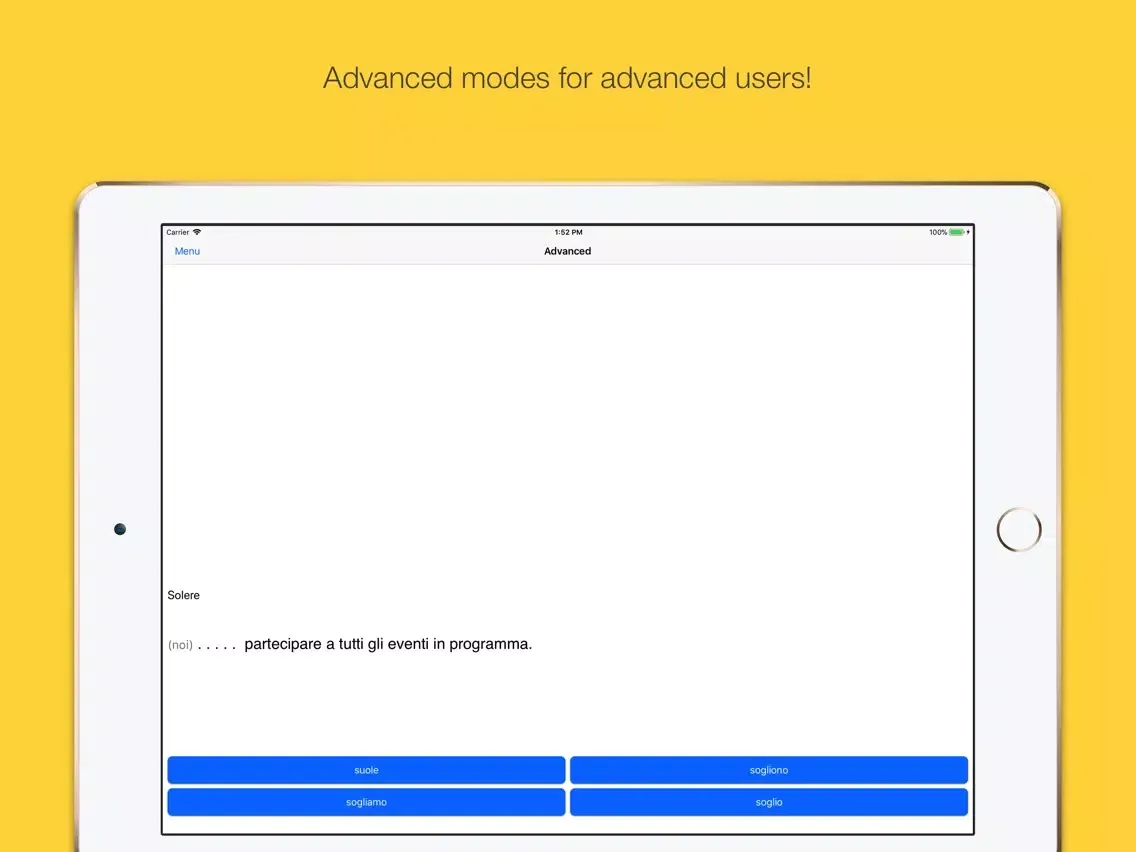 Advanced modes for advanced users!

Carrier 1:52 PM 100%

Menu Advanced

Solere

(noi) . . . . . partecipare a tutti gli eventi in programma.

suole
sogliono
sogliamo
soglio